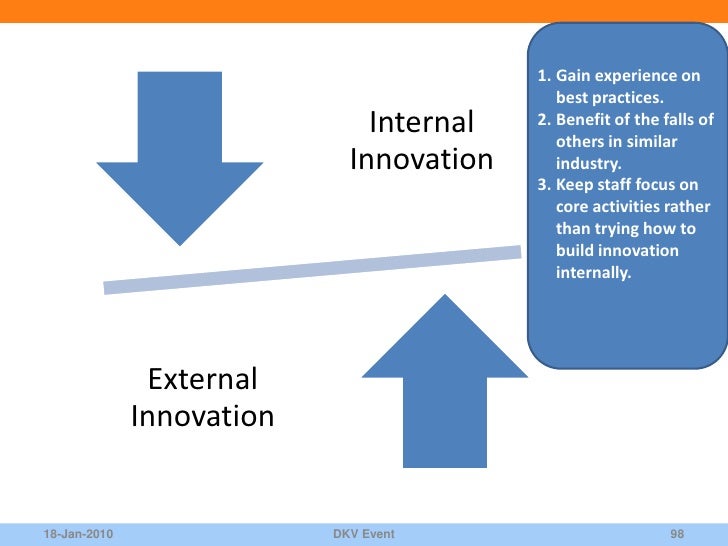 Internal Innovation

1. Gain experience on best practices.
2. Benefit of the falls of others in similar industry.
3. Keep staff focus on core activities rather than trying how to build innovation internally.

External Innovation

18-Jan-2010
DKV Event
98